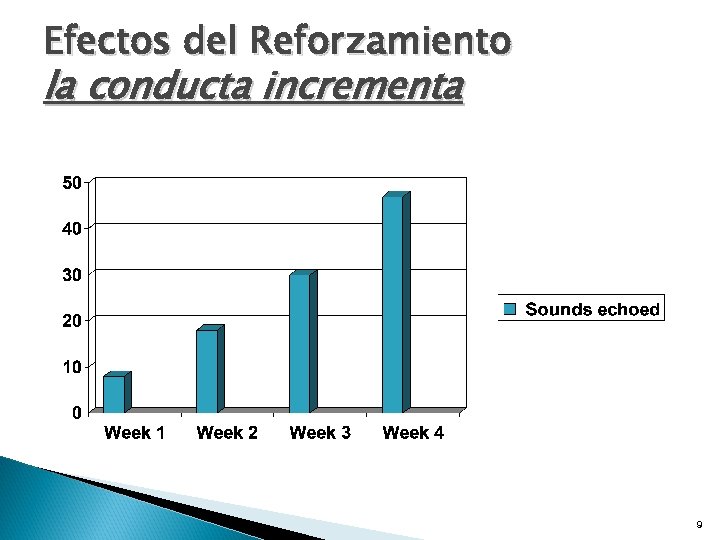 Efectos del Reforzamiento
la conducta incrementa

50
40
30
20
10
0

Week 1 Week 2 Week 3 Week 4

Sounds echoed

9